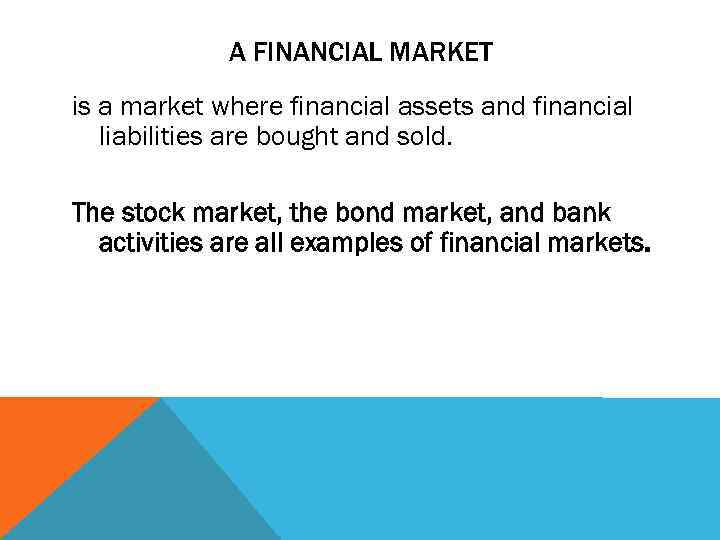 A FINANCIAL MARKET

is a market where financial assets and financial liabilities are bought and sold.

The stock market, the bond market, and bank activities are all examples of financial markets.